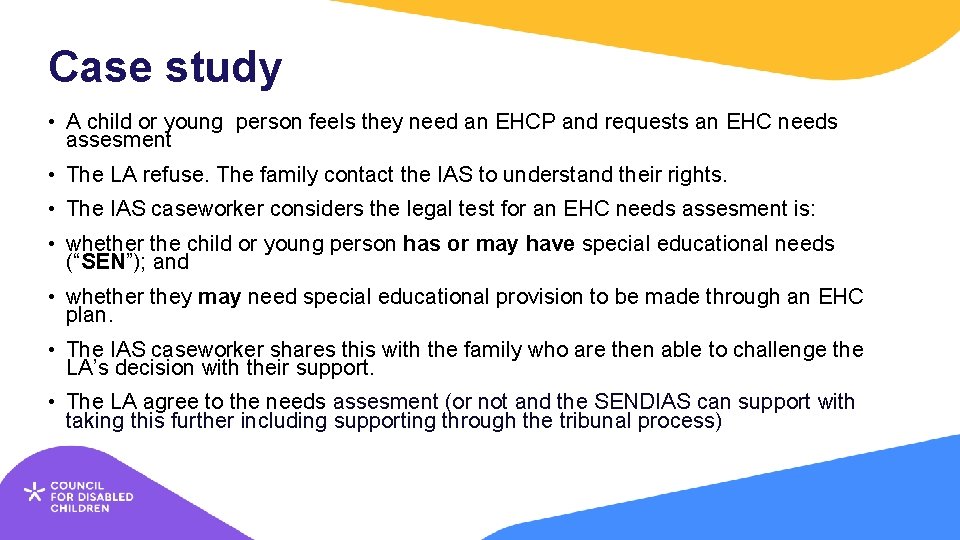 Case study

• A child or young person feels they need an EHCP and requests an EHC needs assesment

• The LA refuse. The family contact the IAS to understand their rights.

• The IAS caseworker considers the legal test for an EHC needs assesment is:

• whether the child or young person has or may have special educational needs ("SEN"); and

• whether they may need special educational provision to be made through an EHC plan.

• The IAS caseworker shares this with the family who are then able to challenge the LA's decision with their support.

• The LA agree to the needs assesment (or not and the SENDIAS can support with taking this further including supporting through the tribunal process)

COUNCIL FOR DISABLED CHILDREN